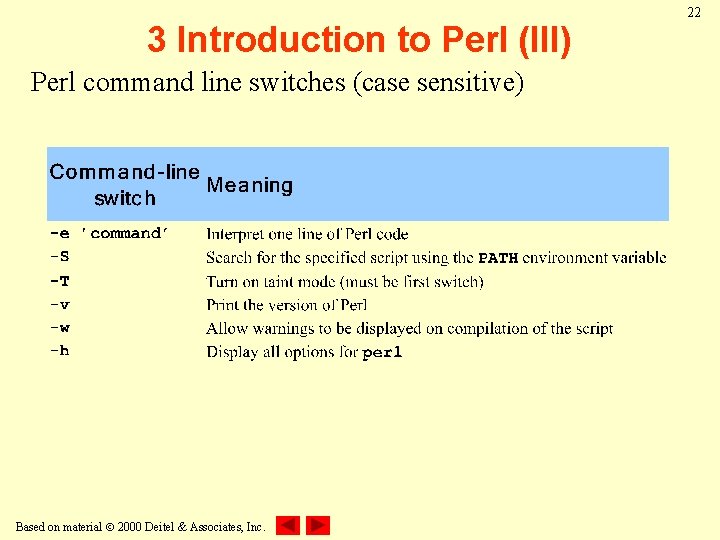 22

3 Introduction to Perl (III)

Perl command line switches (case sensitive)

| Command-line switch | Meaning |
|---|---|
| -e 'command' | Interpret one line of Perl code |
| -S | Search for the specified script using the PATH environment variable |
| -T | Turn on taint mode (must be first switch) |
| -v | Print the version of Perl |
| -w | Allow warnings to be displayed on compilation of the script |
| -h | Display all options for perl |

Based on material © 2000 Deitel & Associates, Inc.